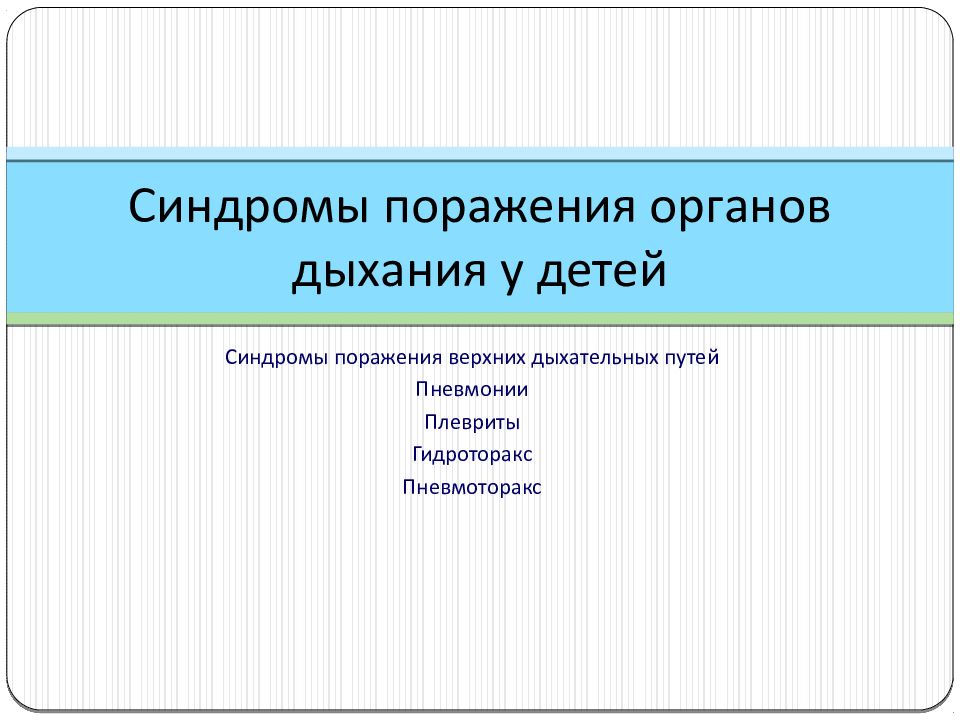 Синдромы поражения органов дыхания у детей

Синдромы поражения верхних дыхательных путей

Пневмонии

Плевриты

Гидроторакс

Пневмоторакс